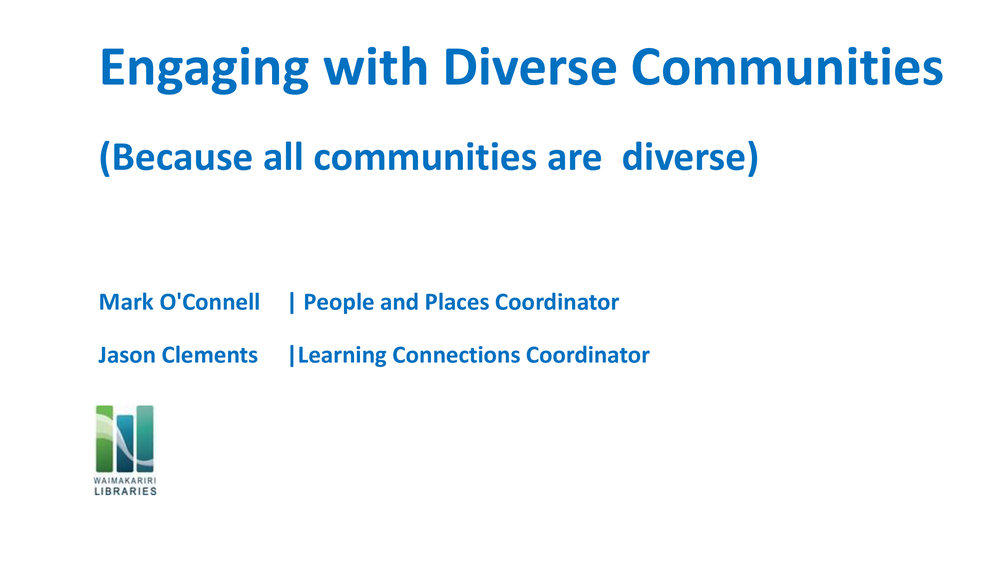 Engaging with Diverse Communities

(Because all communities are diverse)

Mark O'Connell | People and Places Coordinator

Jason Clements |Learning Connections Coordinator

WAIMAKARIRI
LIBRARIES